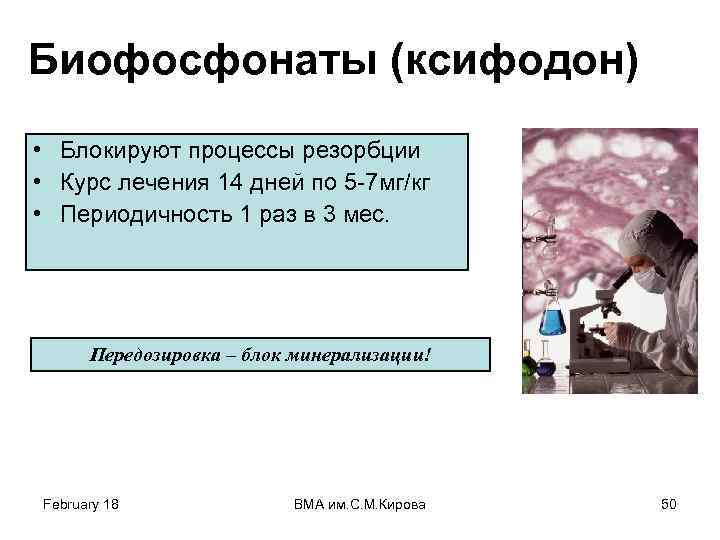 Биофосфонаты (ксифодон)

• Блокируют процессы резорбции
• Курс лечения 14 дней по 5-7мг/кг
• Периодичность 1 раз в 3 мес.

Передозировка – блок минерализации!

February 18

ВМА им.С.М.Кирова

50